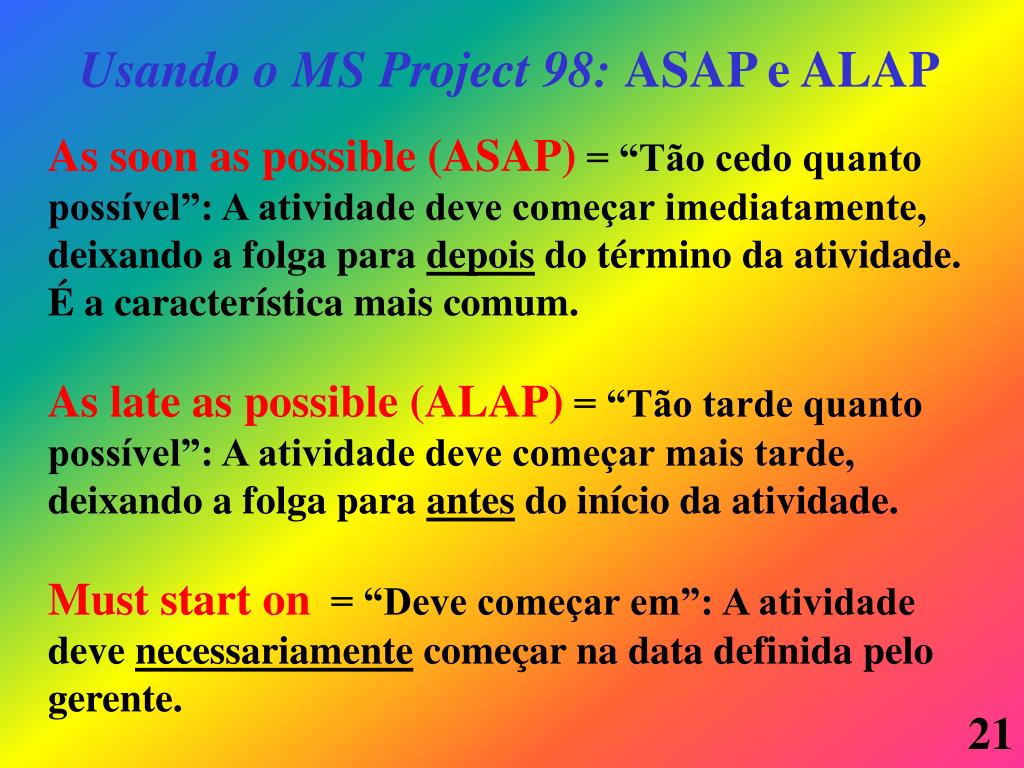 Usando o MS Project 98: ASAP e ALAP

As soon as possible (ASAP) = “Tão cedo quanto possível”: A atividade deve começar imediatamente, deixando a folga para depois do término da atividade. É a característica mais comum.

As late as possible (ALAP) = “Tão tarde quanto possível”: A atividade deve começar mais tarde, deixando a folga para antes do início da atividade.

Must start on = “Deve começar em”: A atividade deve necessariamente começar na data definida pelo gerente.

21